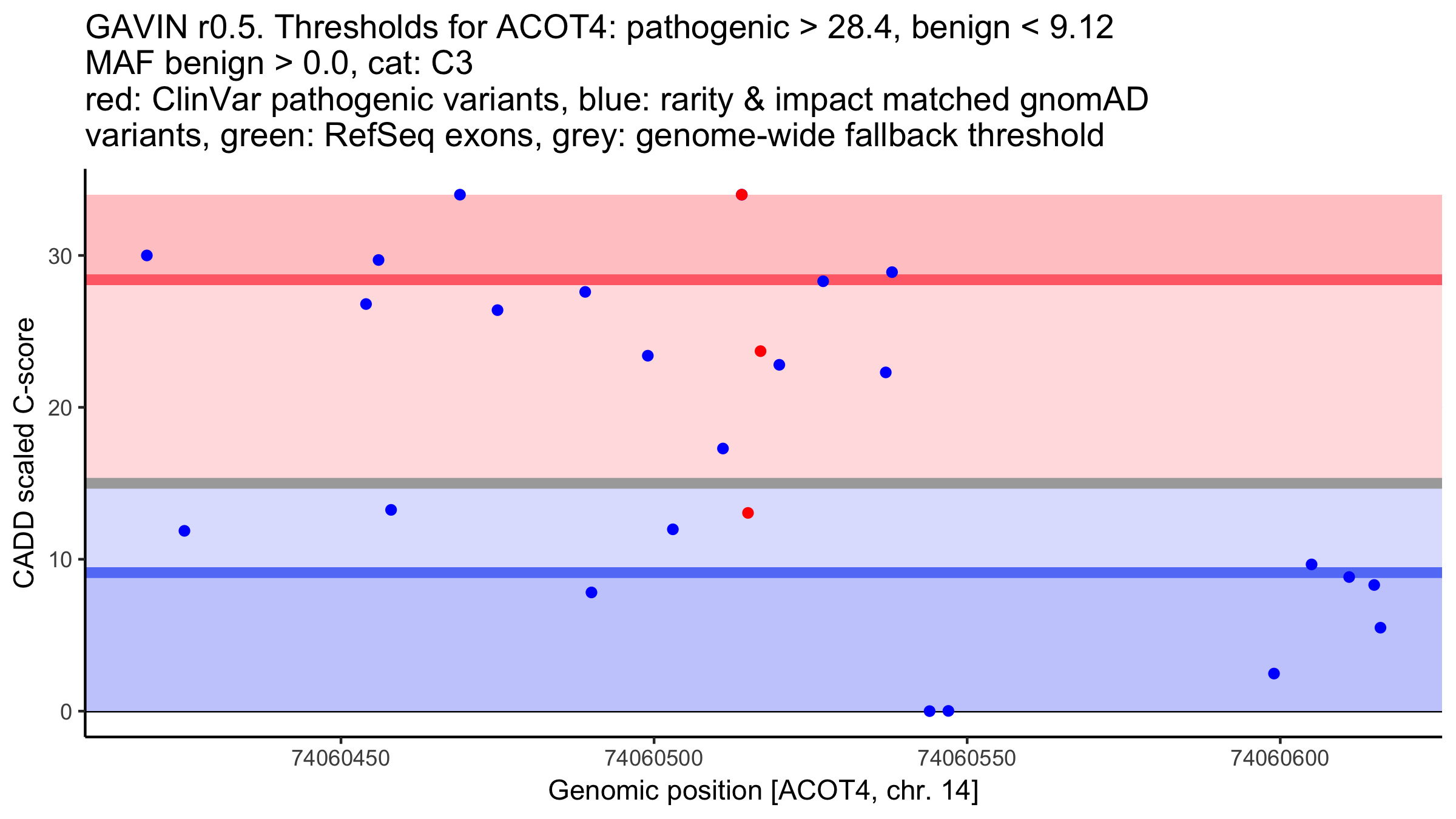 GAVIN r0.5. Thresholds for ACOT4: pathogenic > 28.4, benign < 9.12
MAF benign > 0.0, cat: C3
red: ClinVar pathogenic variants, blue: rarity & impact matched gnomAD variants, green: RefSeq exons, grey: genome-wide fallback threshold

CADD scaled C-score

30
20
10
0

74060450
74060500
74060550
74060600

Genomic position [ACOT4, chr. 14]